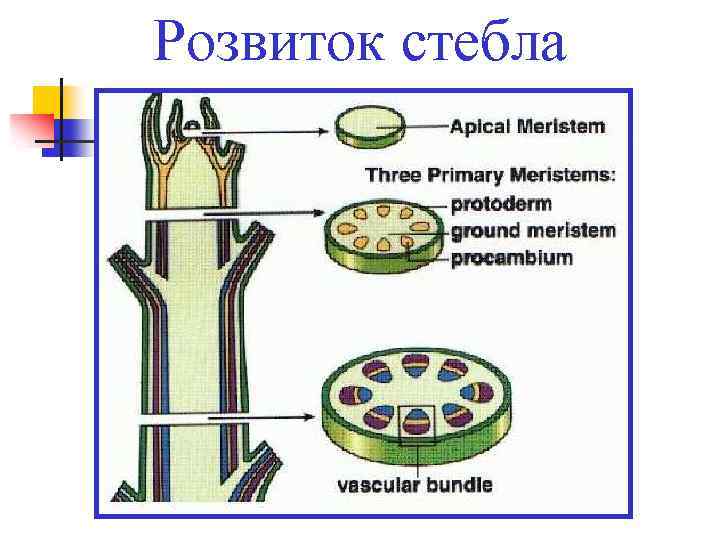 Розвиток стебла

Apical Meristem

Three Primary Meristems:

protoderm

ground meristem

procambium

vascular bundle